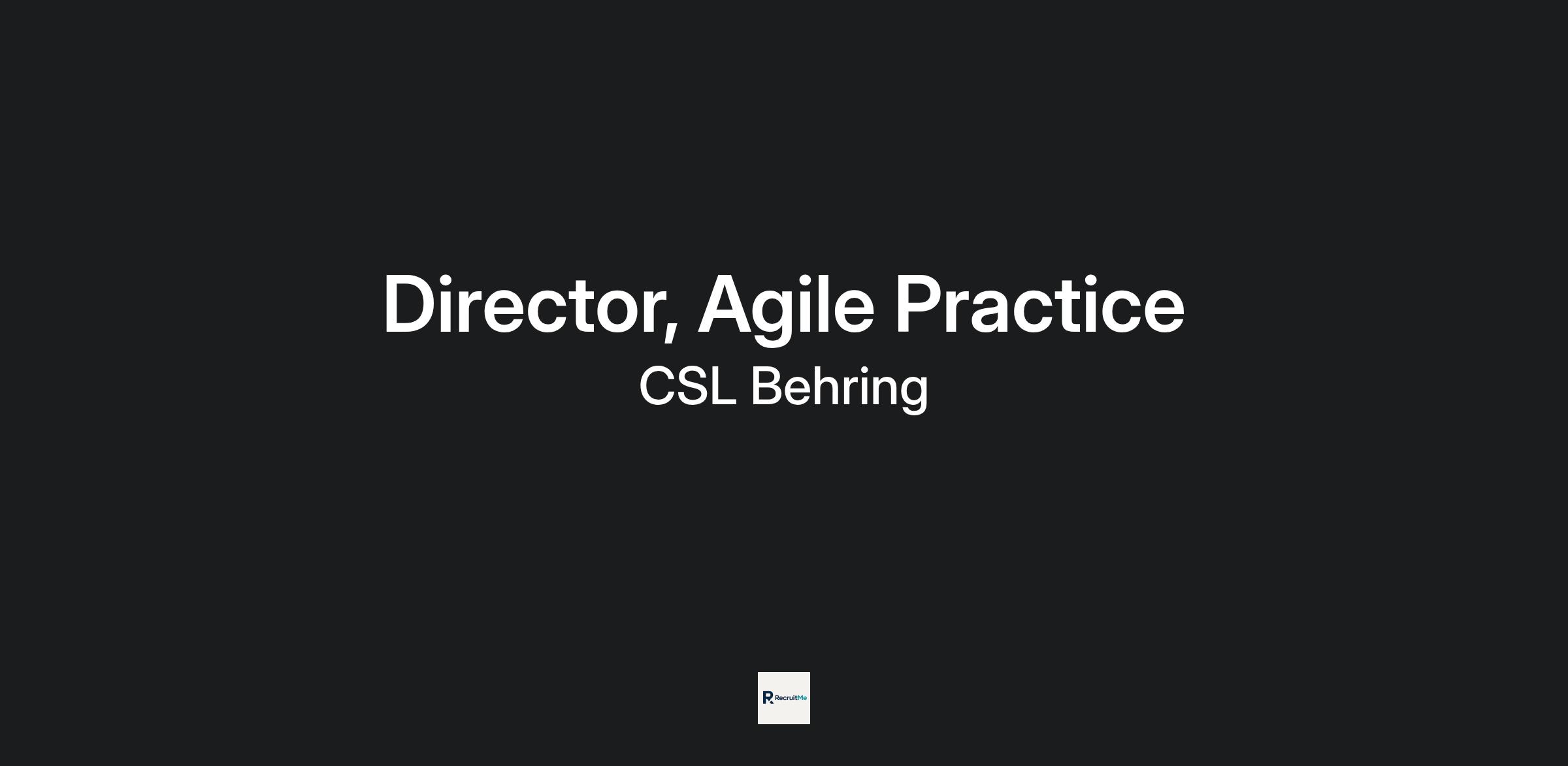 Director, Agile Practice

CSL Behring

R RecruitMe